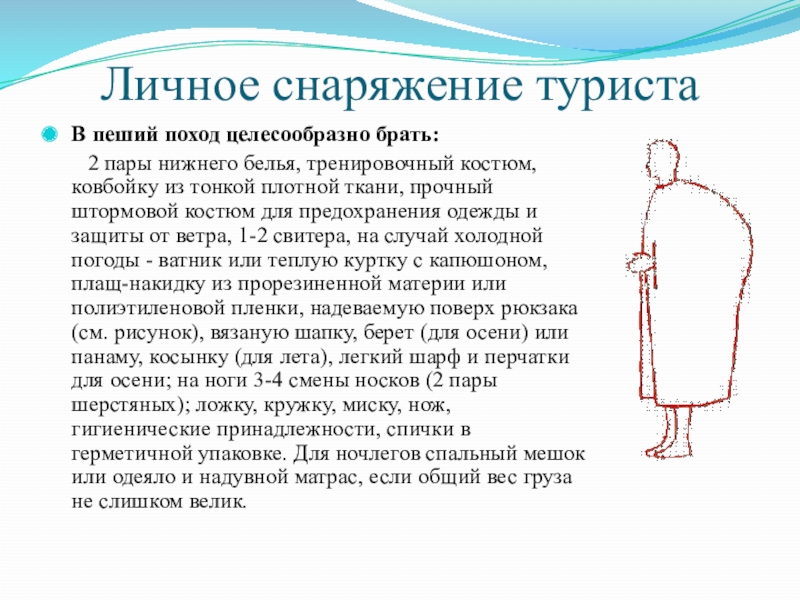 Личное снаряжение туриста

В пеший поход целесообразно брать:

2 пары нижнего белья, тренировочный костюм, ковбойку из тонкой плотной ткани, прочный штормовой костюм для предохранения одежды и защиты от ветра, 1-2 свитера, на случай холодной погоды - ватник или теплую куртку с капюшоном, плащ-накидку из прорезиненной материи или полиэтиленовой пленки, надеваемую поверх рюкзака (см. рисунок), вязаную шапку, берет (для осени) или панаму, косынку (для лета), легкий шарф и перчатки для осени; на ноги 3-4 смены носков (2 пары шерстяных); ложку, кружку, миску, нож, гигиенические принадлежности, спички в герметичной упаковке. Для ночлегов спальный мешок или одеяло и надувной матрас, если общий вес груза не слишком велик.